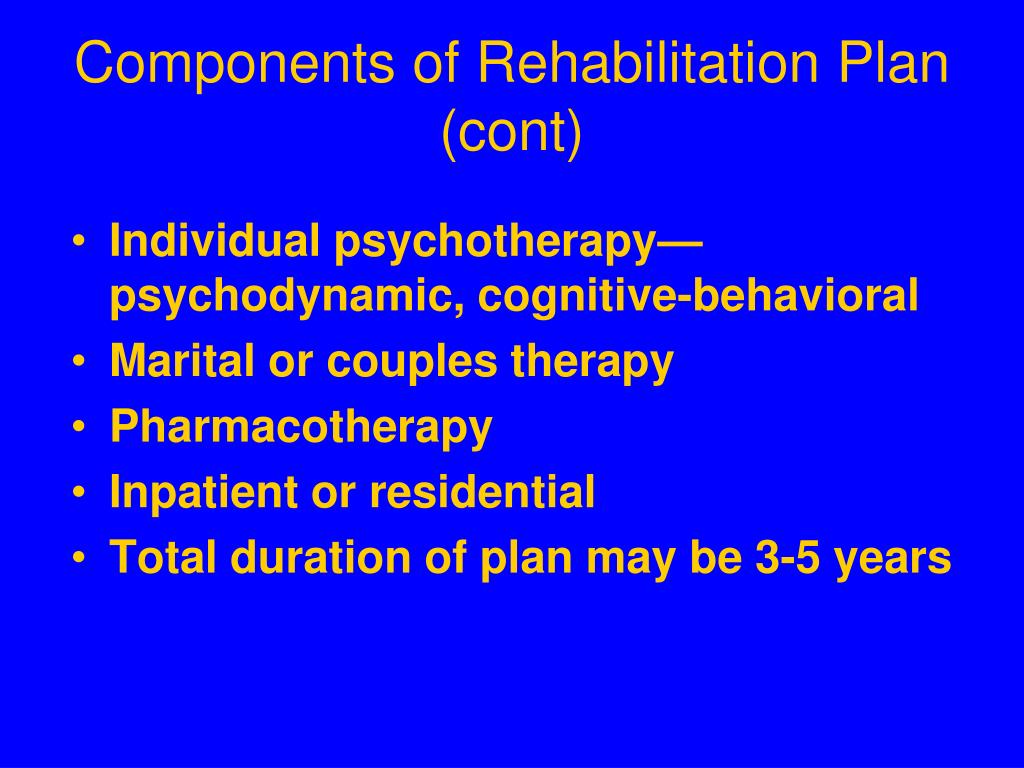 Components of Rehabilitation Plan (cont)

• Individual psychotherapy—psychodynamic, cognitive-behavioral
• Marital or couples therapy
• Pharmacotherapy
• Inpatient or residential
• Total duration of plan may be 3-5 years